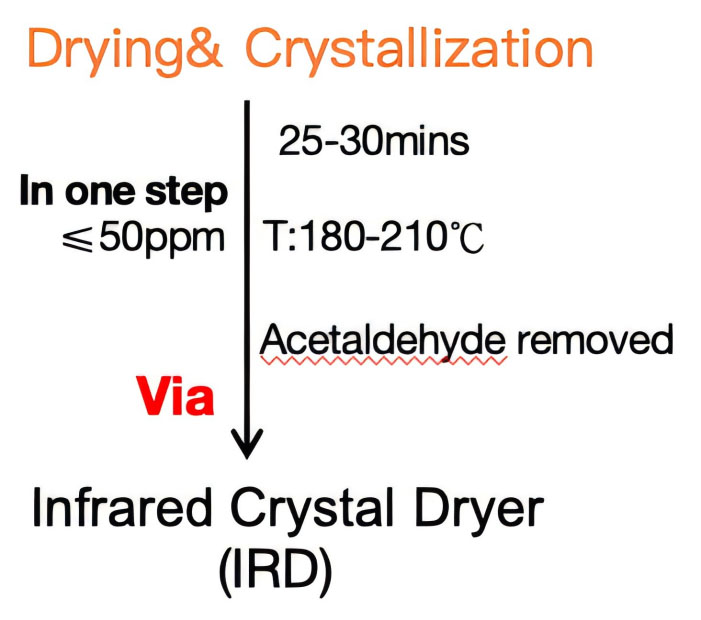 Drying& Crystallization

25-30mins

In one step

≤50ppm

T:180-210℃

Acetaldehyde removed

Via

Infrared Crystal Dryer
(IRD)